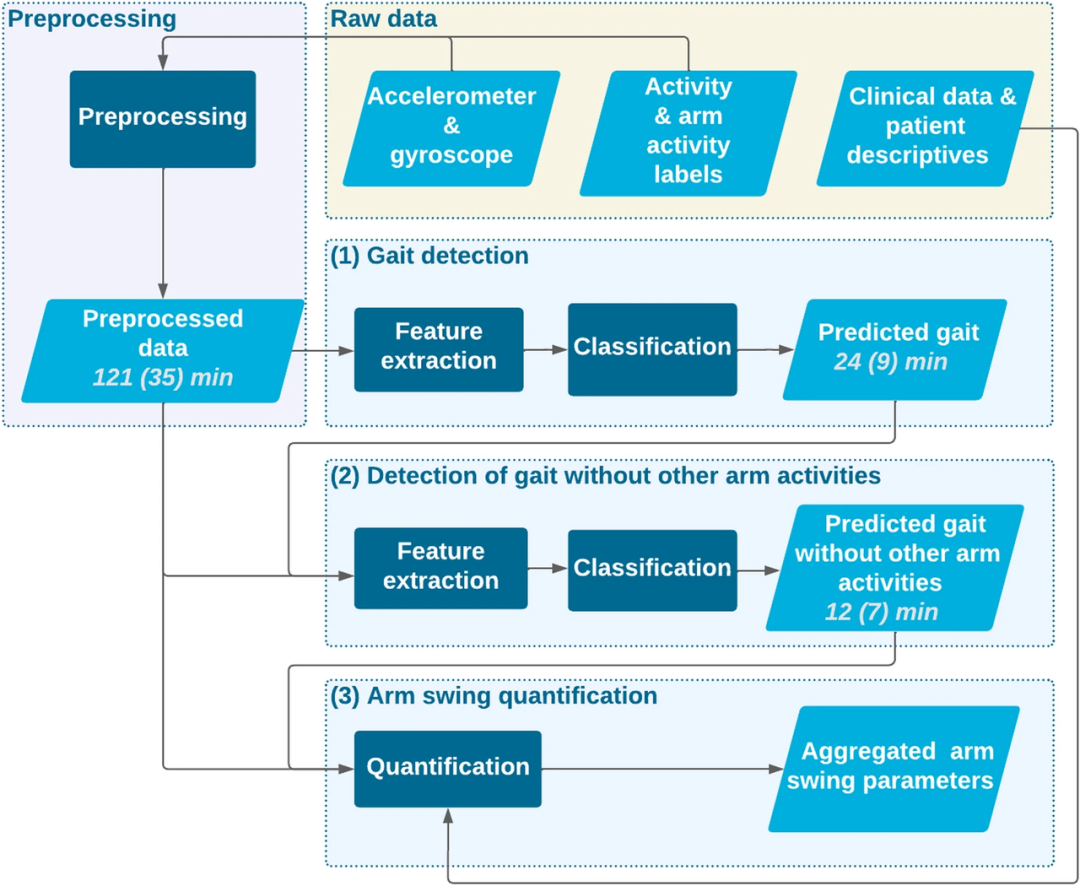 Preprocessing

Preprocessing

Preprocessed data
121 (35) min

Raw data

Accelerometer & gyroscope

Activity & arm activity labels

Clinical data & patient descriptives

(1) Gait detection

Feature extraction

Classification

Predicted gait
24 (9) min

(2) Detection of gait without other arm activities

Feature extraction

Classification

Predicted gait without other arm activities
12 (7) min

(3) Arm swing quantification

Quantification

Aggregated arm swing parameters